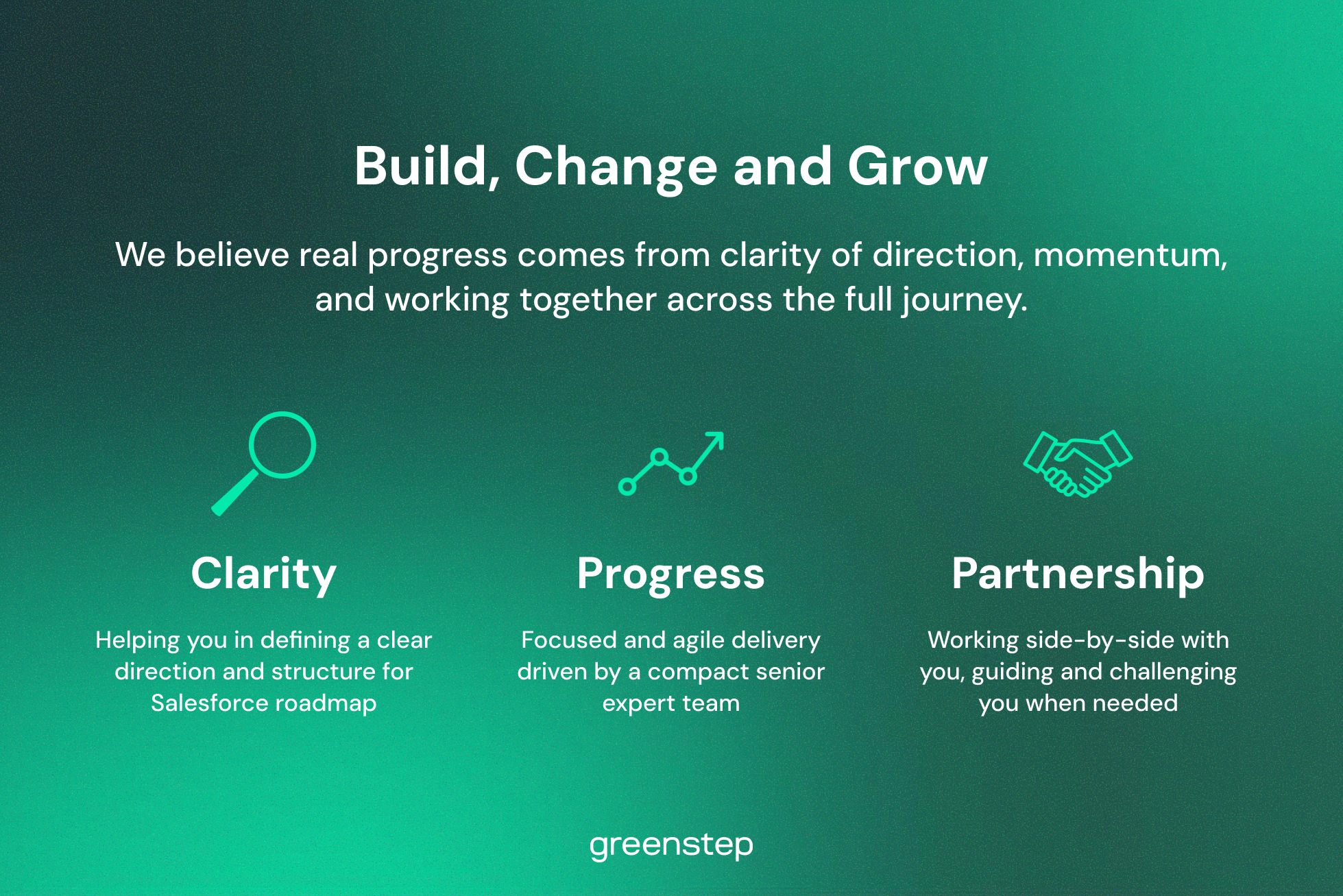 Build, Change and Grow

We believe real progress comes from clarity of direction, momentum, and working together across the full journey.

Clarity

Helping you in defining a clear direction and structure for Salesforce roadmap

Progress

Focused and agile delivery driven by a compact senior expert team

Partnership

Working side-by-side with you, guiding and challenging you when needed

greenstep